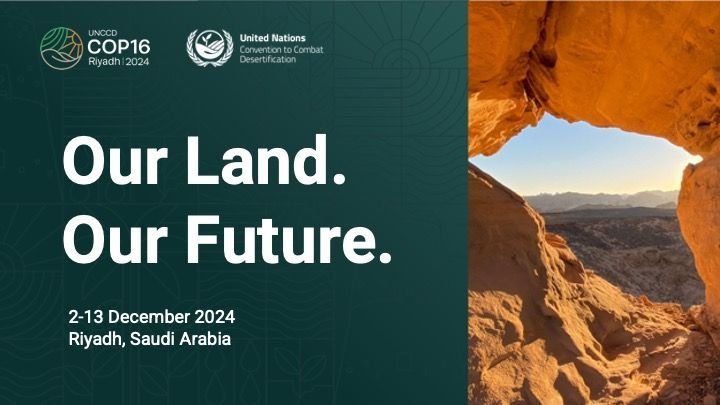 UNCCD
COP16
Riyadh | 2024

United Nations
Convention to Combat Desertification

Our Land.
Our Future.

2-13 December 2024
Riyadh, Saudi Arabia